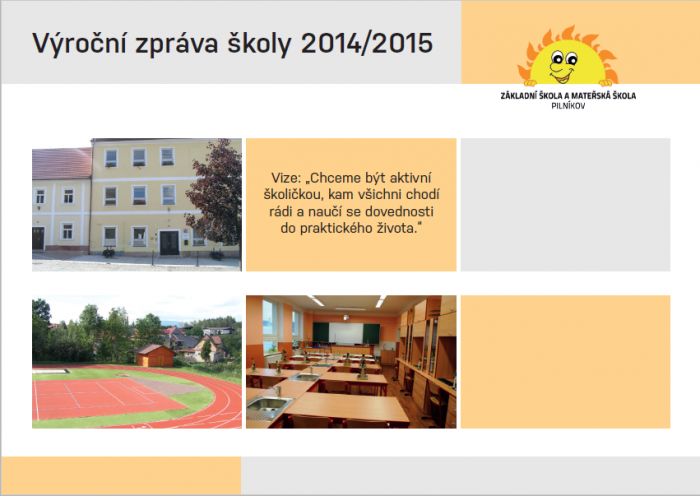 Výroční zpráva školy 2014/2015

ZÁKLADNÍ ŠKOLA A MATEŘSKÁ ŠKOLA
PILNÍKOV

Vize: „Chceme být aktivní školičkou, kam všichni chodí rádi a naučí se dovednosti do praktického života."